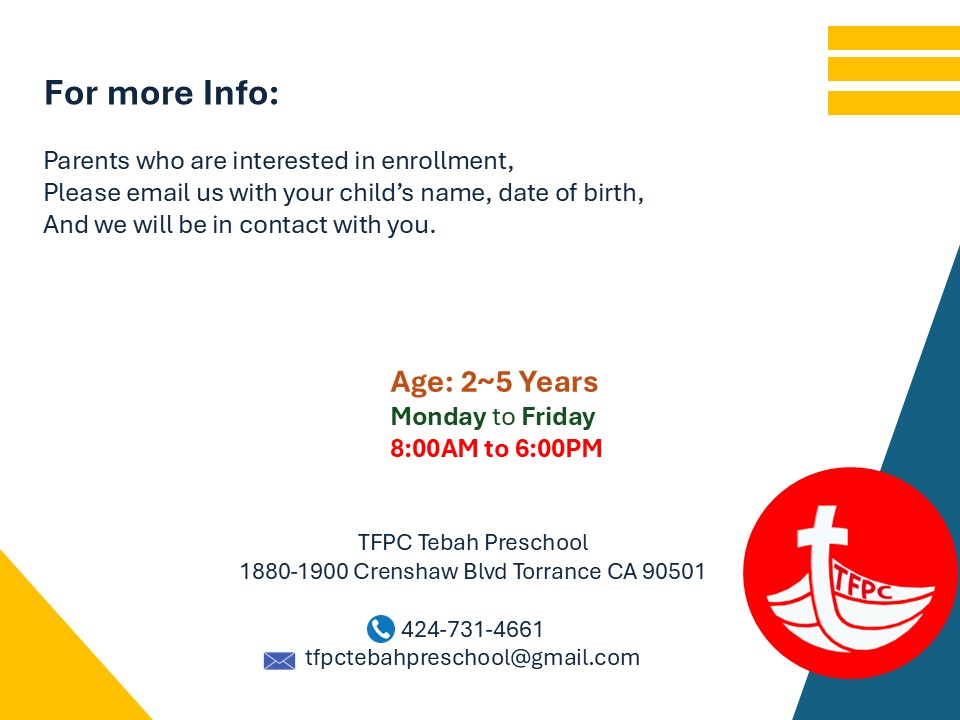 For more Info:

Parents who are interested in enrollment,
Please email us with your child's name, date of birth,
And we will be in contact with you.

Age: 2~5 Years
Monday to Friday
8:00AM to 6:00PM

TFPC Tebah Preschool
1880-1900 Crenshaw Blvd Torrance CA 90501

424-731-4661
tfpctebahpreschool@gmail.com

TFPC